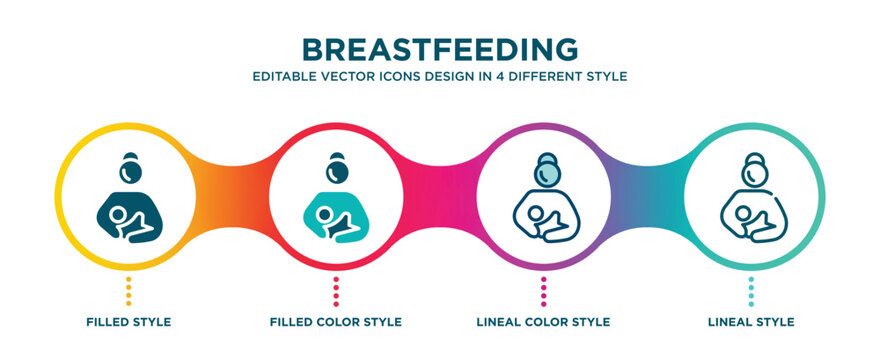 BREASTFEEDING
EDITABLE VECTOR ICONS DESIGN IN 4 DIFFERENT STYLE

FILLED STYLE
FILLED COLOR STYLE
LINEAL COLOR STYLE
LINEAL STYLE